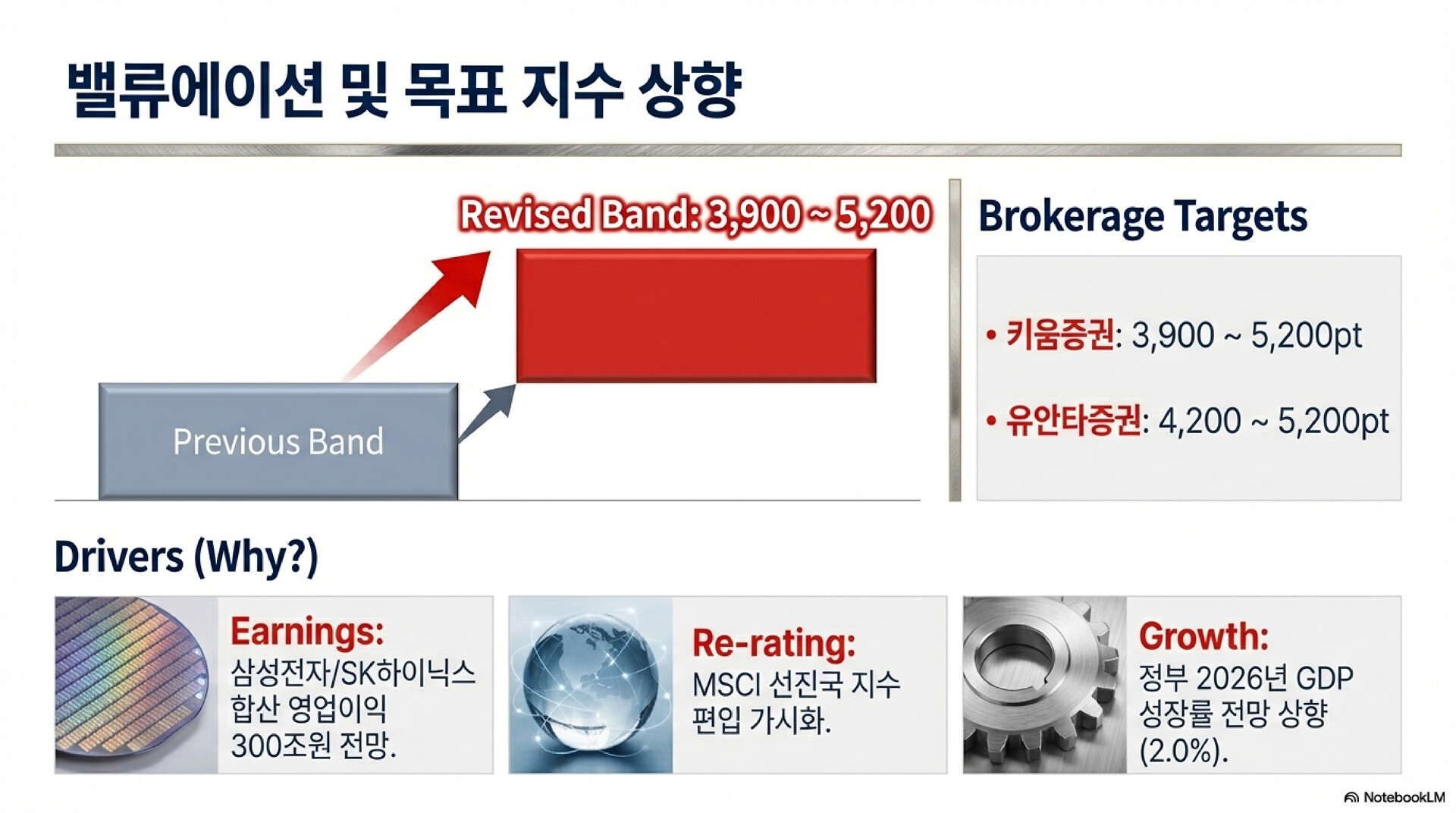 밸류에이션 및 목표 지수 상향

Revised Band: 3,900 ~ 5,200

Previous Band

Brokerage Targets

• 키움증권: 3,900 ~ 5,200pt

• 유안타증권: 4,200 ~ 5,200pt

Drivers (Why?)

Earnings:
삼성전자/SK하이닉스 합산 영업이익 300조원 전망.

Re-rating:
MSCI 선진국 지수 편입 가시화.

Growth:
정부 2026년 GDP 성장률 전망 상향 (2.0%).

NotebookLM